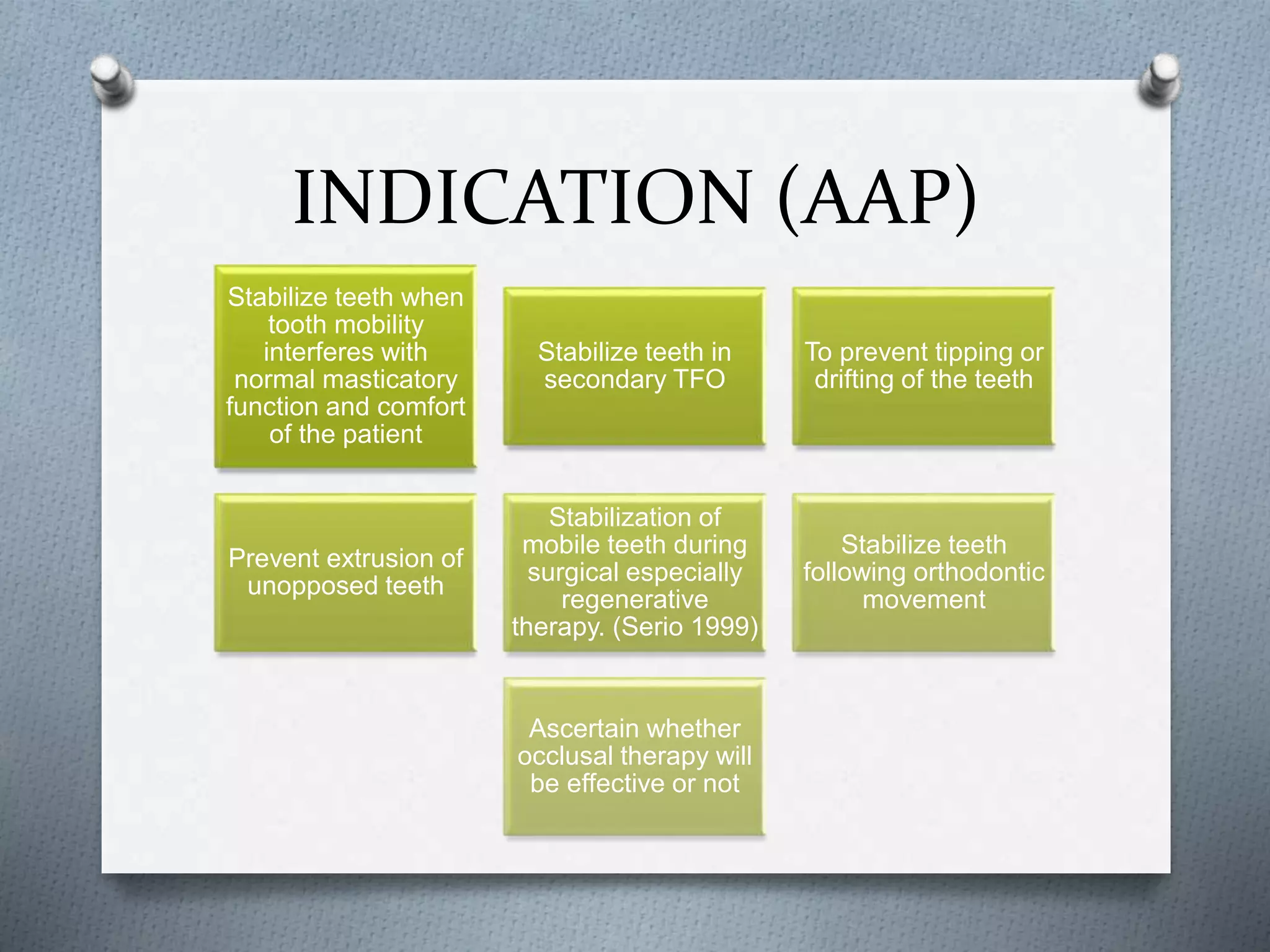 INDICATION (AAP)

Stabilize teeth when tooth mobility interferes with normal masticatory function and comfort of the patient

Stabilize teeth in secondary TFO

To prevent tipping or drifting of the teeth

Prevent extrusion of unopposed teeth

Stabilization of mobile teeth during surgical especially regenerative therapy. (Serio 1999)

Stabilize teeth following orthodontic movement

Ascertain whether occlusal therapy will be effective or not